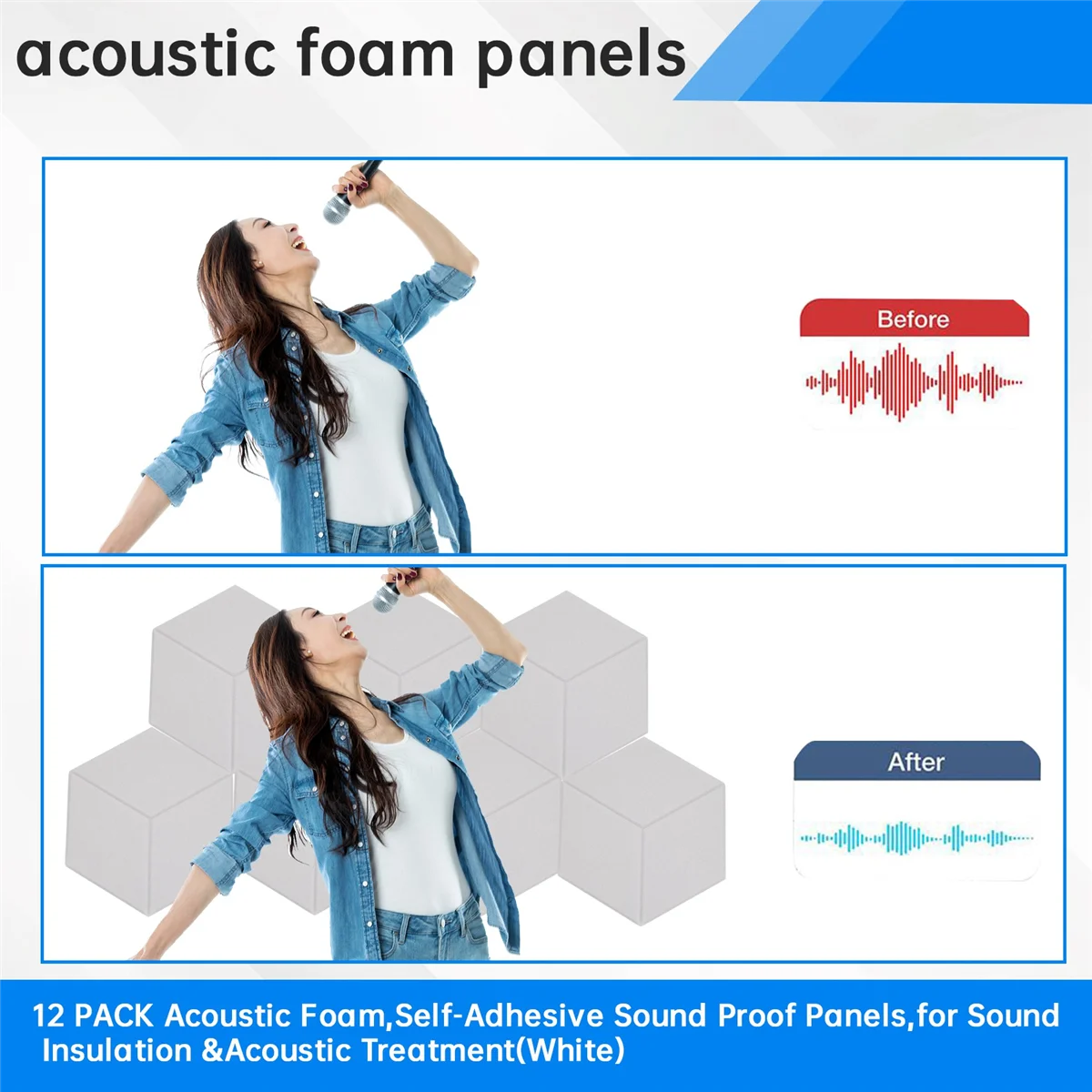 acoustic foam panels

Before

After

12 PACK Acoustic Foam,Self-Adhesive Sound Proof Panels,for Sound Insulation &Acoustic Treatment(White)